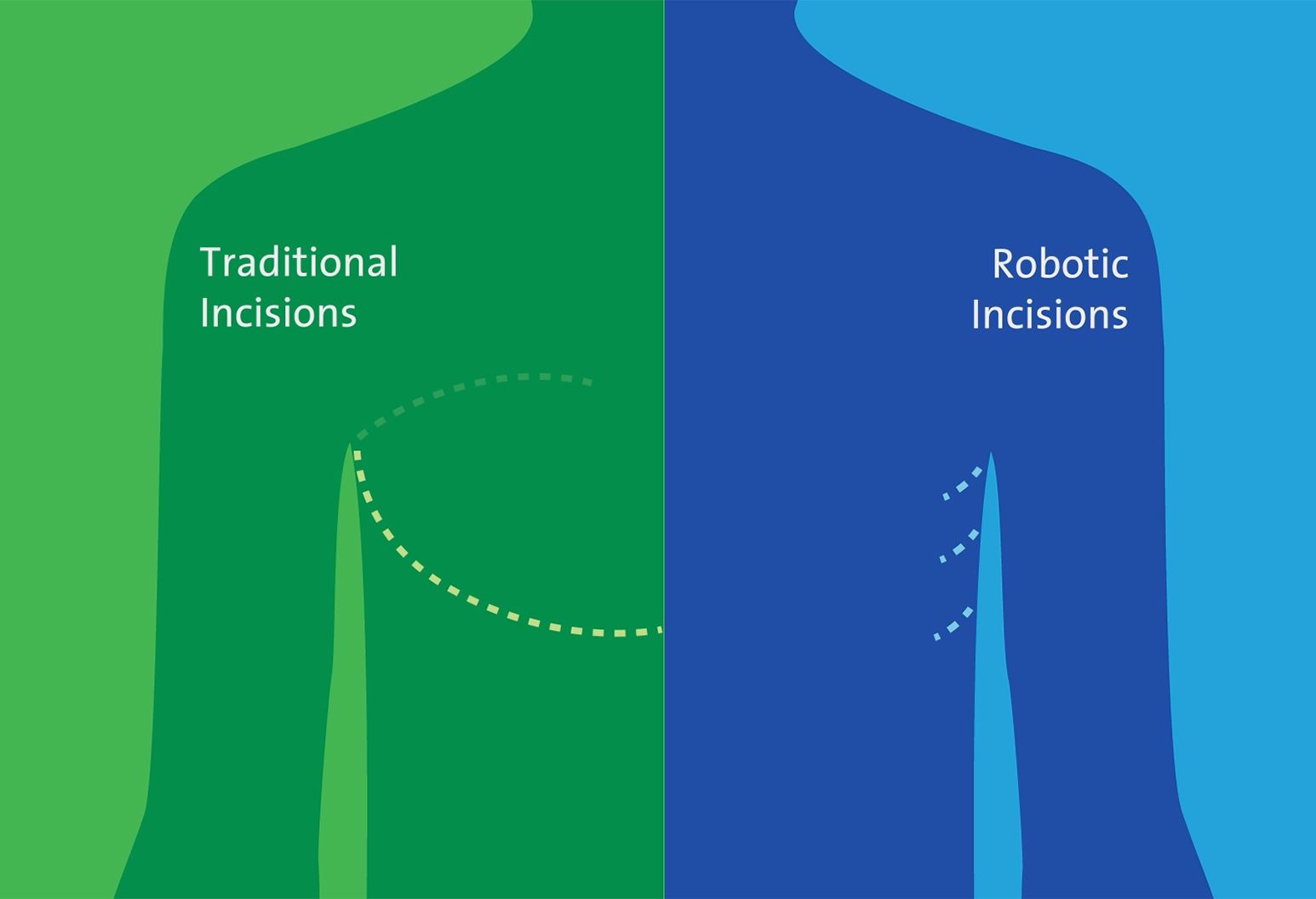 Traditional Incisions

Robotic Incisions